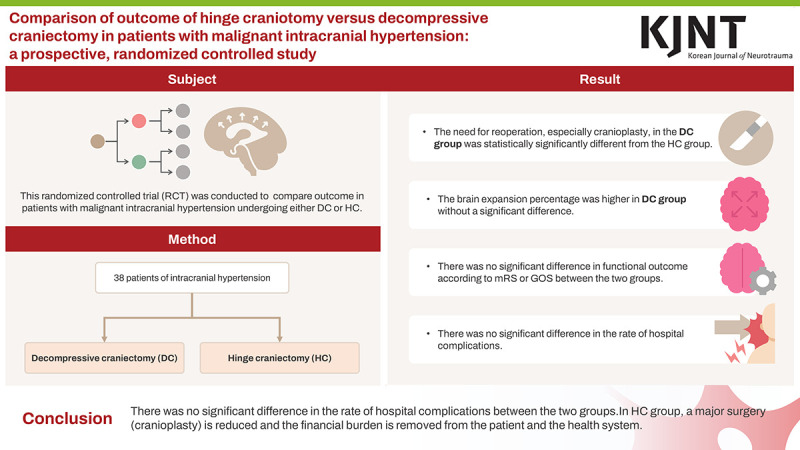 Comparison of outcome of hinge craniotomy versus decompressive craniectomy in patients with malignant intracranial hypertension: a prospective, randomized controlled study

KJNT
Korean Journal of Neurotrauma

Subject

This randomized controlled trial (RCT) was conducted to compare outcome in patients with malignant intracranial hypertension undergoing either DC or HC.

Method

38 patients of intracranial hypertension

Decompressive craniectomy (DC)

Hinge craniectomy (HC)

Result

• The need for reoperation, especially cranioplasty, in the DC group was statistically significantly different from the HC group.

• The brain expansion percentage was higher in DC group without a significant difference.

• There was no significant difference in functional outcome according to mRS or GOS between the two groups.

• There was no significant difference in the rate of hospital complications.

Conclusion

There was no significant difference in the rate of hospital complications between the two groups.In HC group, a major surgery (cranioplasty) is reduced and the financial burden is removed from the patient and the health system.